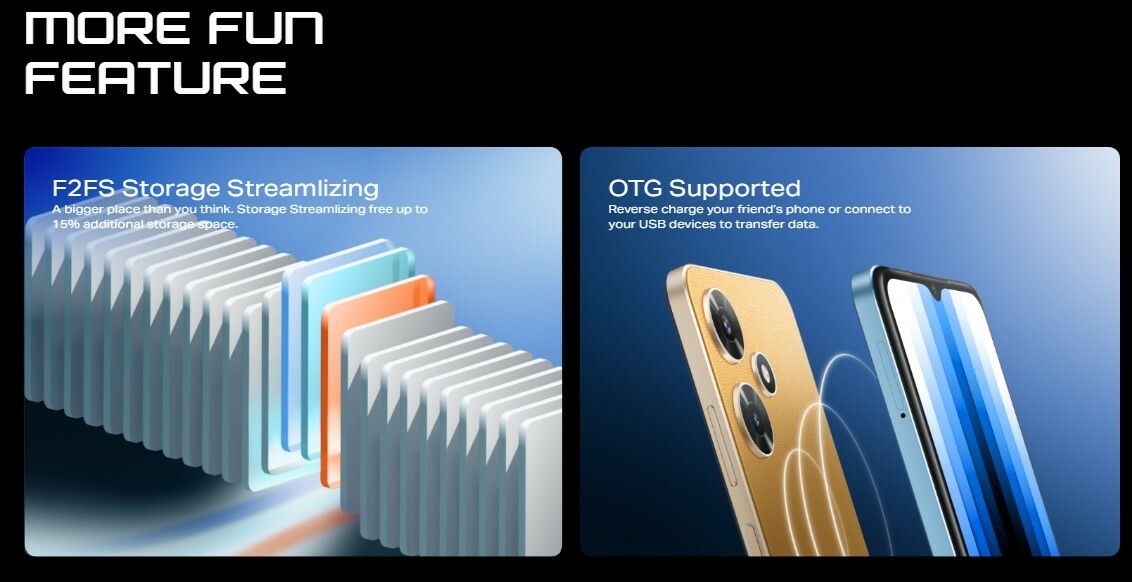 MORE FUN FEATURE

F2FS Storage Streamlizing

A bigger place than you think. Storage Streamlizing free up to 15% additional storage space.

OTG Supported

Reverse charge your friend's phone or connect to your USB devices to transfer data.